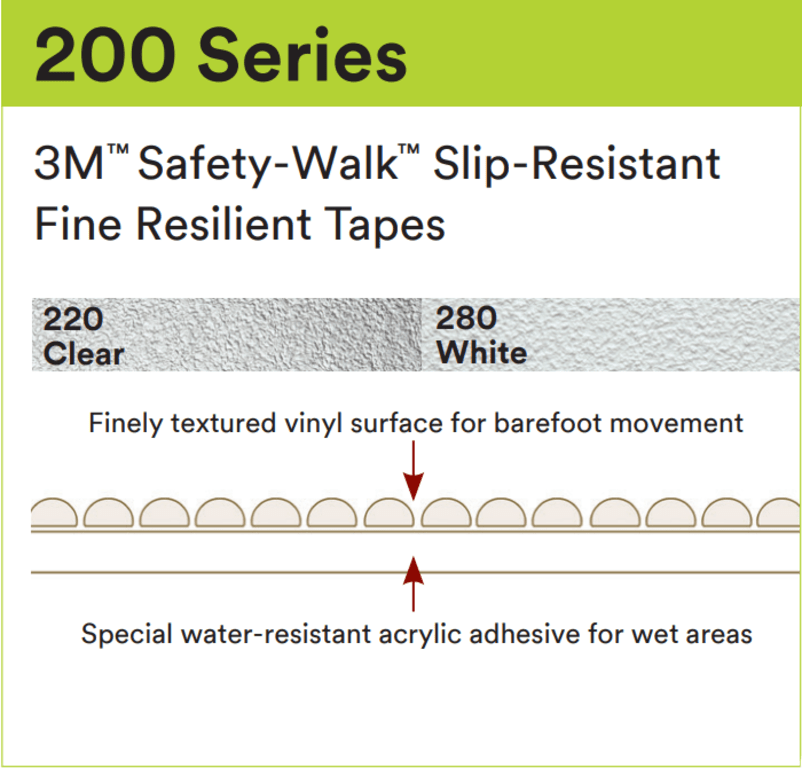 200 Series

3M™ Safety-Walk™ Slip-Resistant Fine Resilient Tapes

220
Clear

280
White

Finely textured vinyl surface for barefoot movement

Special water-resistant acrylic adhesive for wet areas